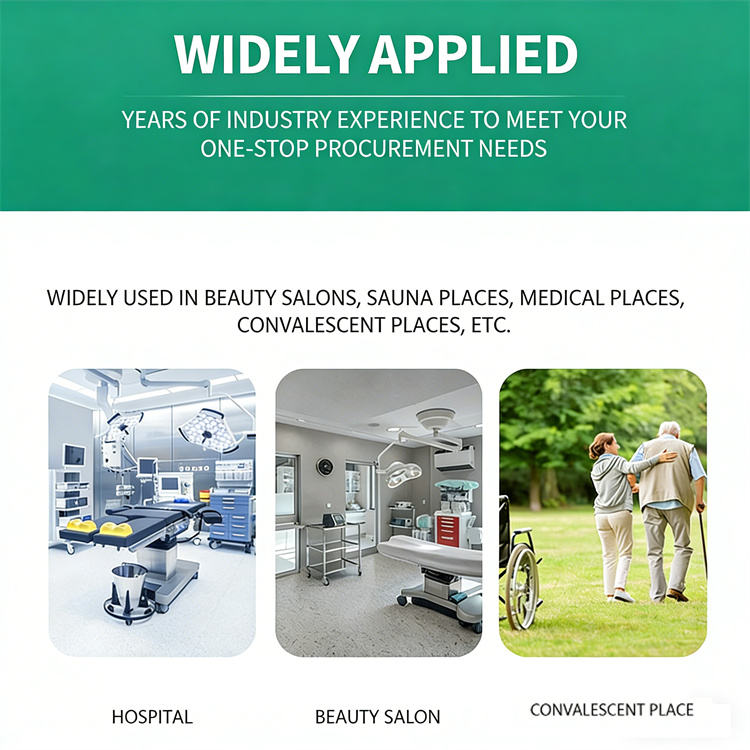 WIDELY APPLIED

YEARS OF INDUSTRY EXPERIENCE TO MEET YOUR ONE-STOP PROCUREMENT NEEDS

WIDELY USED IN BEAUTY SALONS, SAUNA PLACES, MEDICAL PLACES, CONVALESCENT PLACES, ETC.

HOSPITAL

BEAUTY SALON

CONVALESCENT PLACE